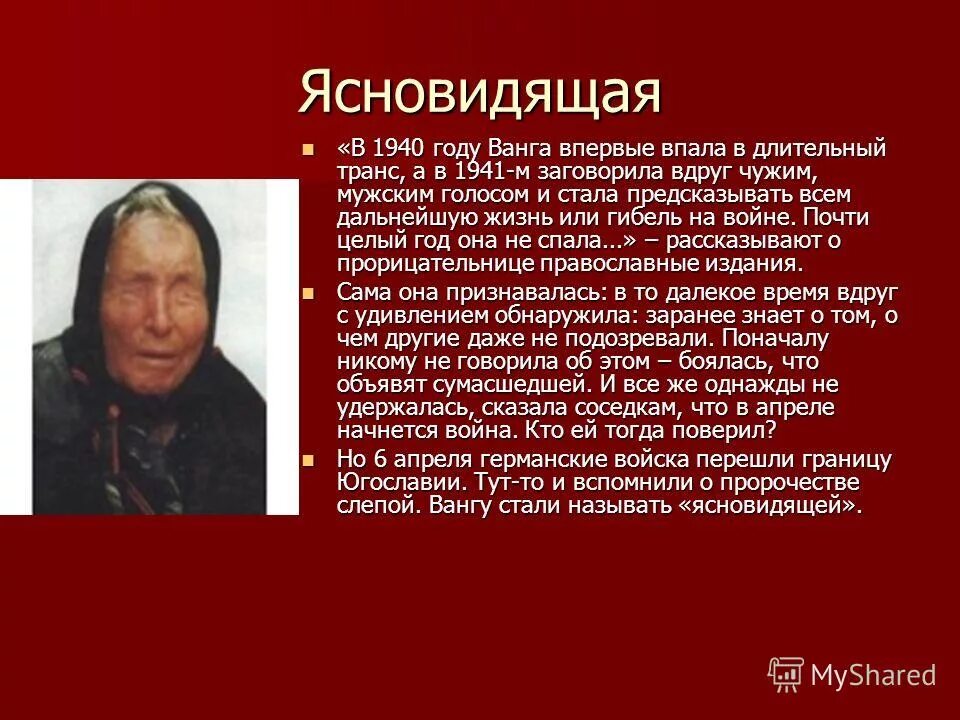 Ясновидящая

«В 1940 году Ванга впервые впала в длительный транс, а в 1941-м заговорила вдруг чужим, мужским голосом и стала предсказывать всем дальнейшую жизнь или гибель на войне. Почти целый год она не спала...» – рассказывают о прорицательнице православные издания.

Сама она признавалась: в то далекое время вдруг с удивлением обнаружила: заранее знает о том, о чем другие даже не подозревали. Поначалу никому не говорила об этом – боялась, что объявят сумасшедшей. И все же однажды не удержалась, сказала соседкам, что в апреле начнется война. Кто ей тогда поверил?

Но 6 апреля германские войска перешли границу Югославии. Тут-то и вспомнили о пророчестве слепой. Вангу стали называть «ясновидящей».

MyShared